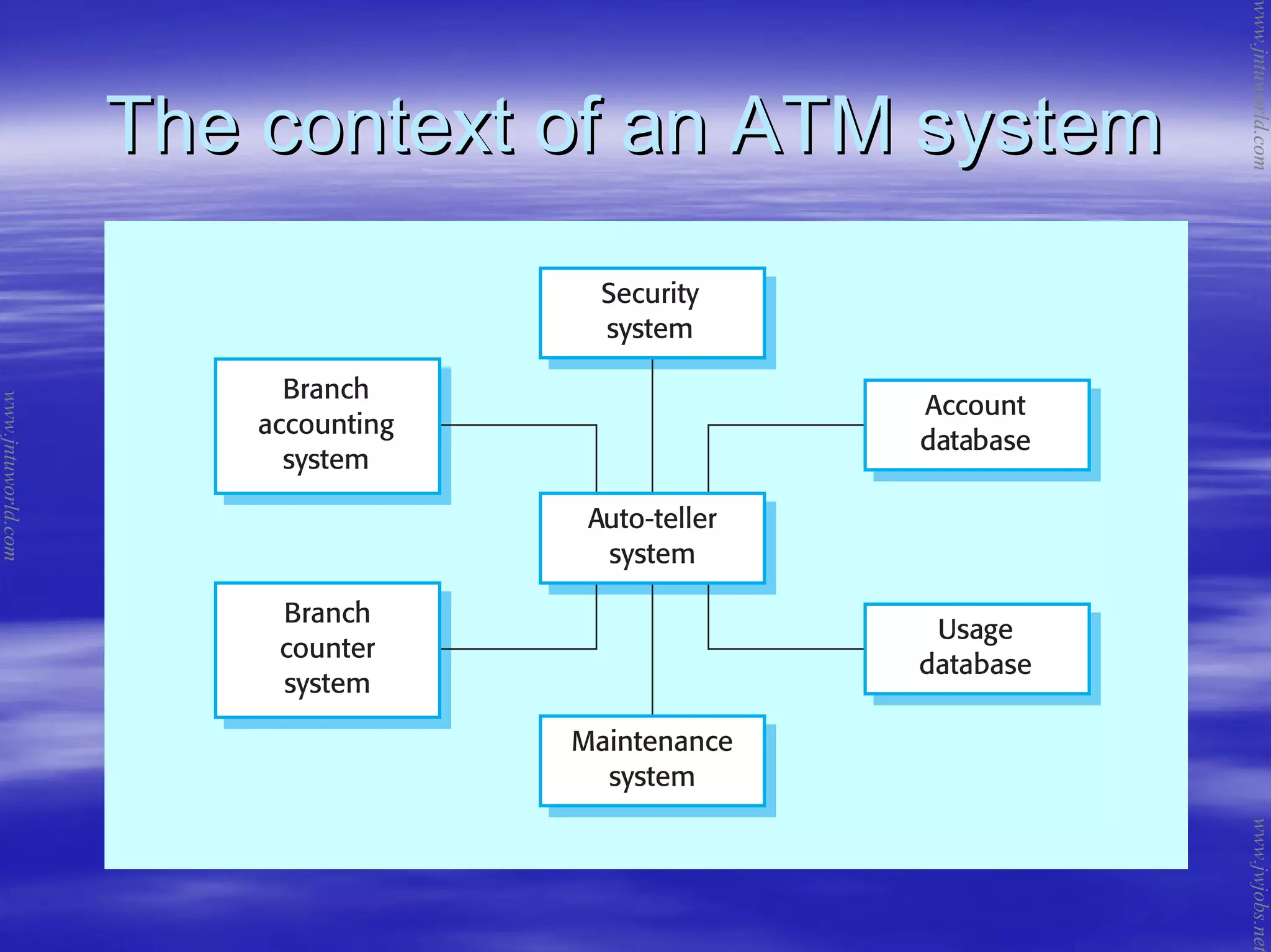 The context of an ATM system

Security system

Branch accounting system

Account database

Auto-teller system

Branch counter system

Usage database

Maintenance system

www.jntuworld.com

www.jntuworld.com

www.jwjobs.net